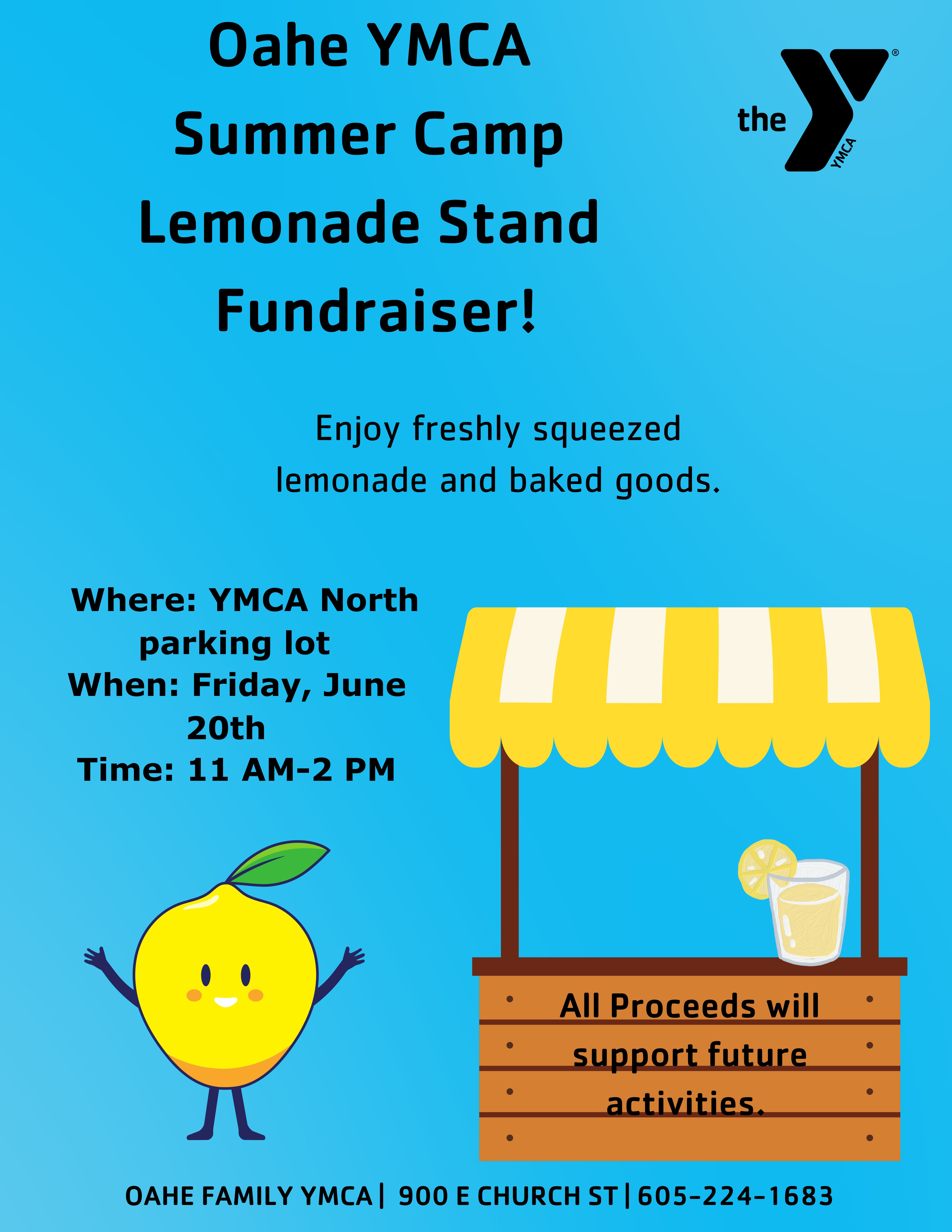 Oahe YMCA
Summer Camp
Lemonade Stand
Fundraiser!

the YMCA

Enjoy freshly squeezed lemonade and baked goods.

Where: YMCA North parking lot
When: Friday, June 20th
Time: 11 AM-2 PM

All Proceeds will support future activities.

OAHE FAMILY YMCA | 900 E CHURCH ST | 605-224-1683